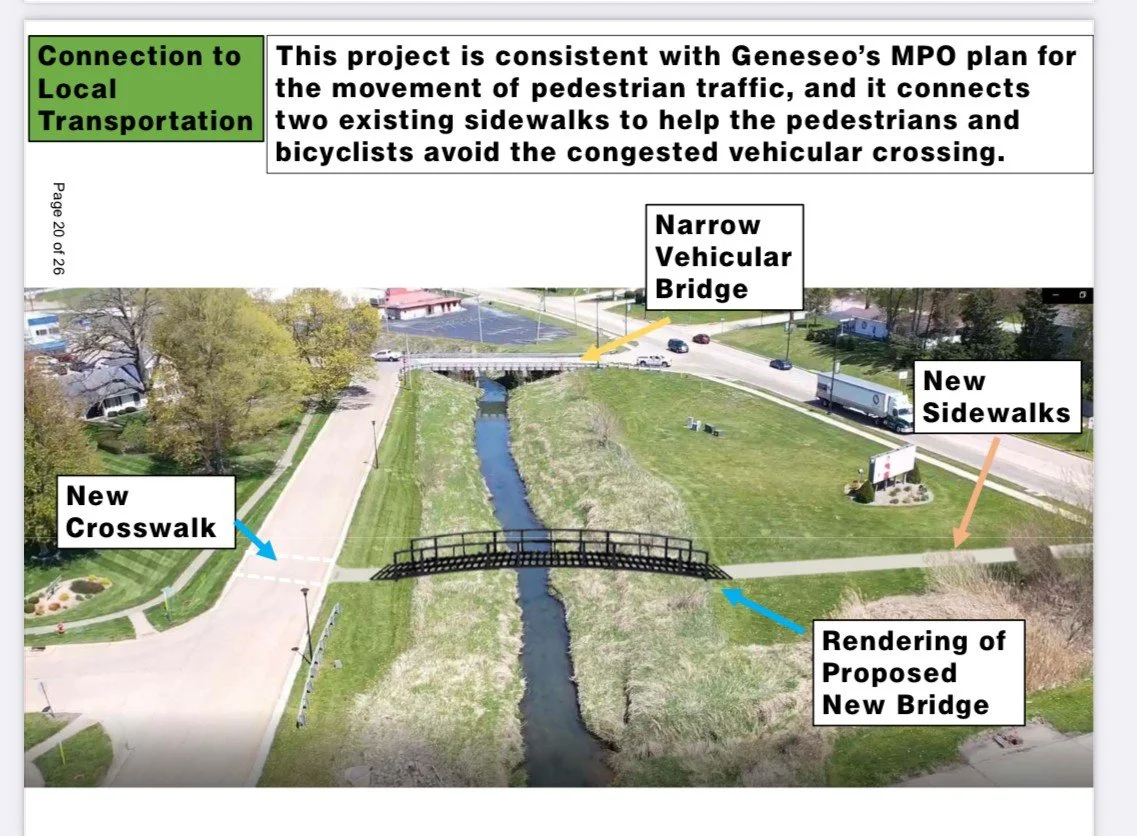 Connection to Local Transportation

This project is consistent with Geneseo's MPO plan for the movement of pedestrian traffic, and it connects two existing sidewalks to help the pedestrians and bicyclists avoid the congested vehicular crossing.

Page 20 of 26

Narrow Vehicular Bridge

New Sidewalks

New Crosswalk

Rendering of Proposed New Bridge